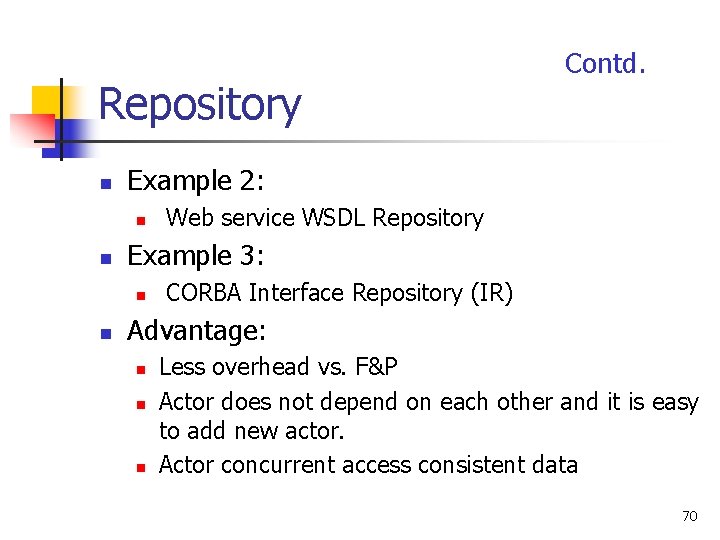 Contd.

Repository

- Example 2:
  - Web service WSDL Repository
- Example 3:
  - CORBA Interface Repository (IR)
- Advantage:
  - Less overhead vs. F&P
  - Actor does not depend on each other and it is easy to add new actor.
  - Actor concurrent access consistent data

70